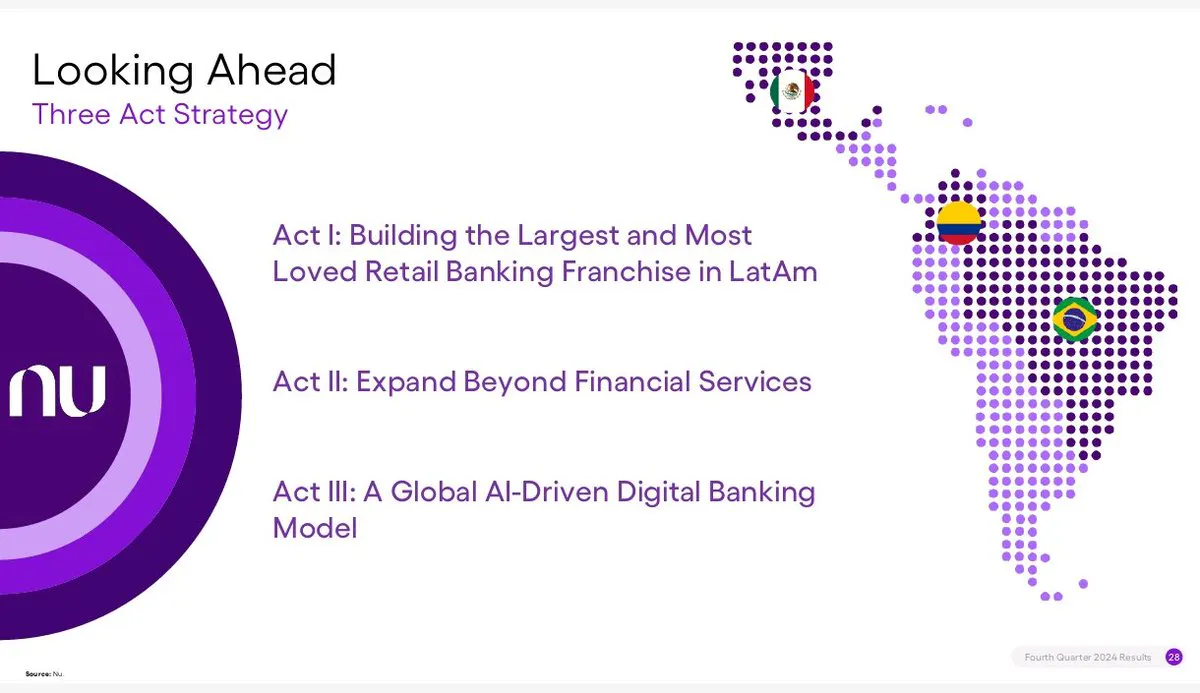 Looking Ahead
Three Act Strategy

nu

Act I: Building the Largest and Most Loved Retail Banking Franchise in LatAm

Act II: Expand Beyond Financial Services

Act III: A Global AI-Driven Digital Banking Model

Source: Nu.

Fourth Quarter 2024 Results 28